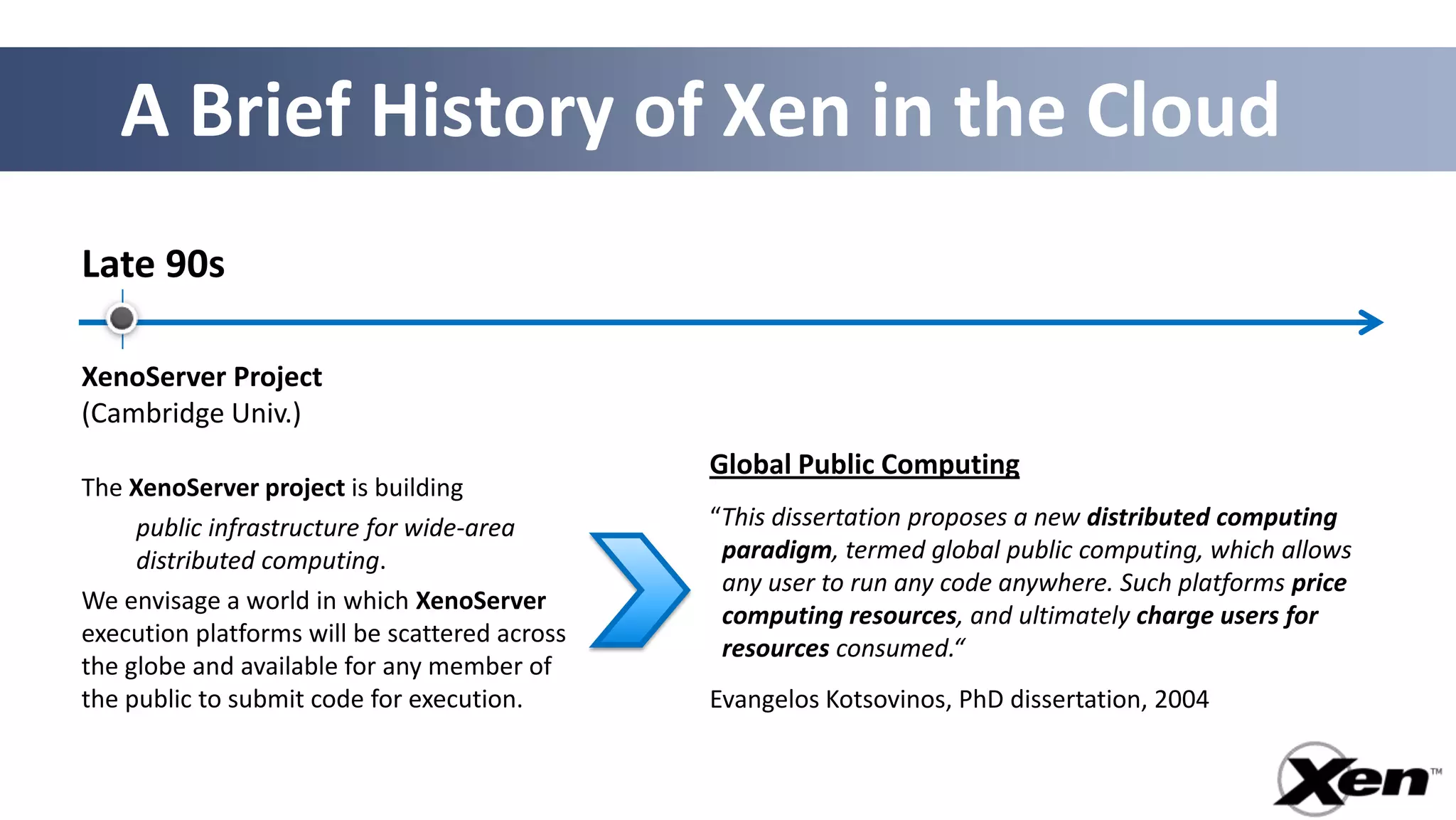 A Brief History of Xen in the Cloud

Late 90s

XenoServer Project
(Cambridge Univ.)

The XenoServer project is building

public infrastructure for wide-area distributed computing.

We envisage a world in which XenoServer execution platforms will be scattered across the globe and available for any member of the public to submit code for execution.

Global Public Computing

“This dissertation proposes a new distributed computing paradigm, termed global public computing, which allows any user to run any code anywhere. Such platforms price computing resources, and ultimately charge users for resources consumed.“

Evangelos Kotsovinos, PhD dissertation, 2004

Xen™